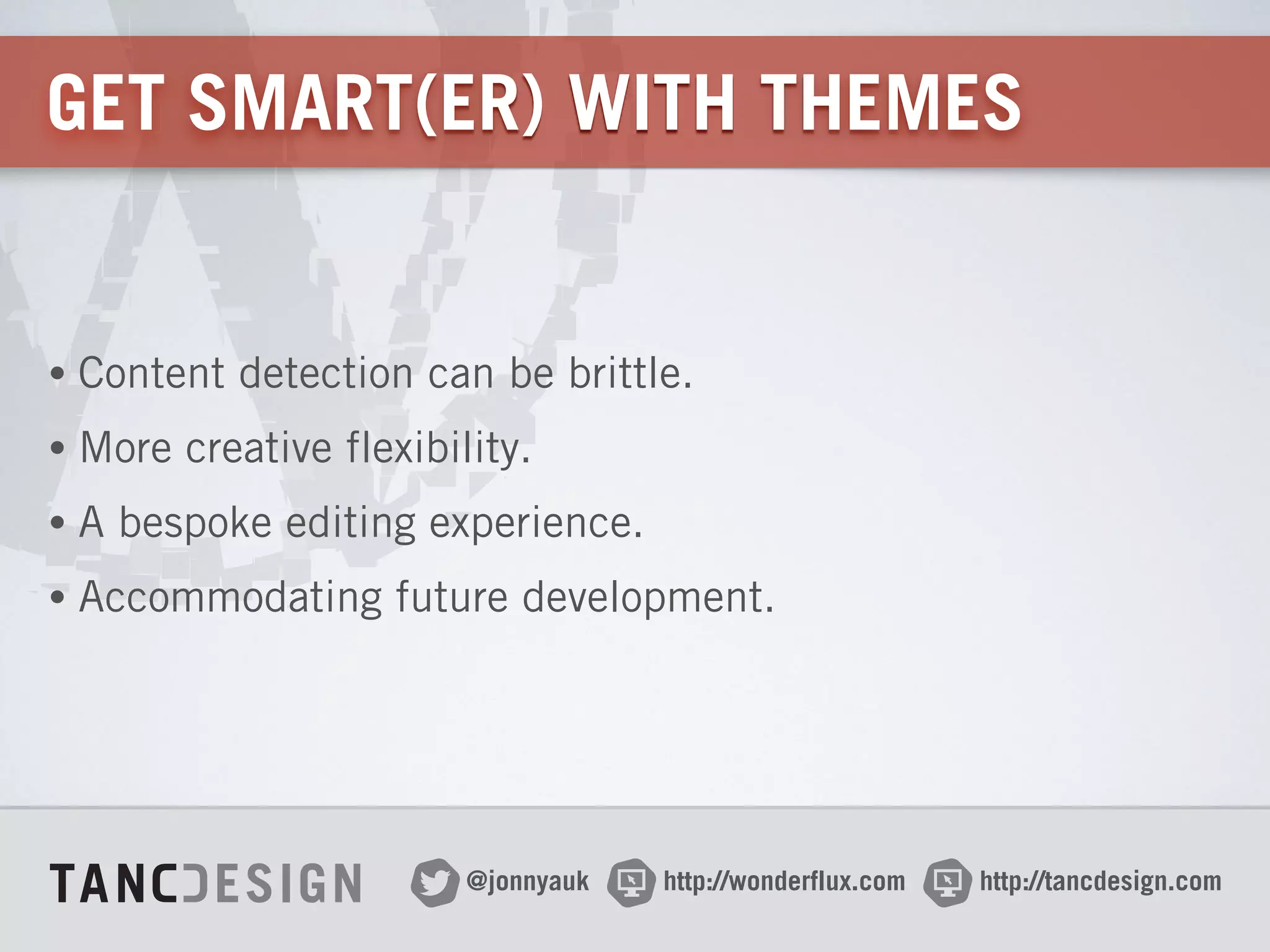 GET SMART(ER) WITH THEMES

• Content detection can be brittle.

• More creative flexibility.

• A bespoke editing experience.

• Accommodating future development.

TANCDESIGN @jonnyauk http://wonderflux.com http://tancdesign.com